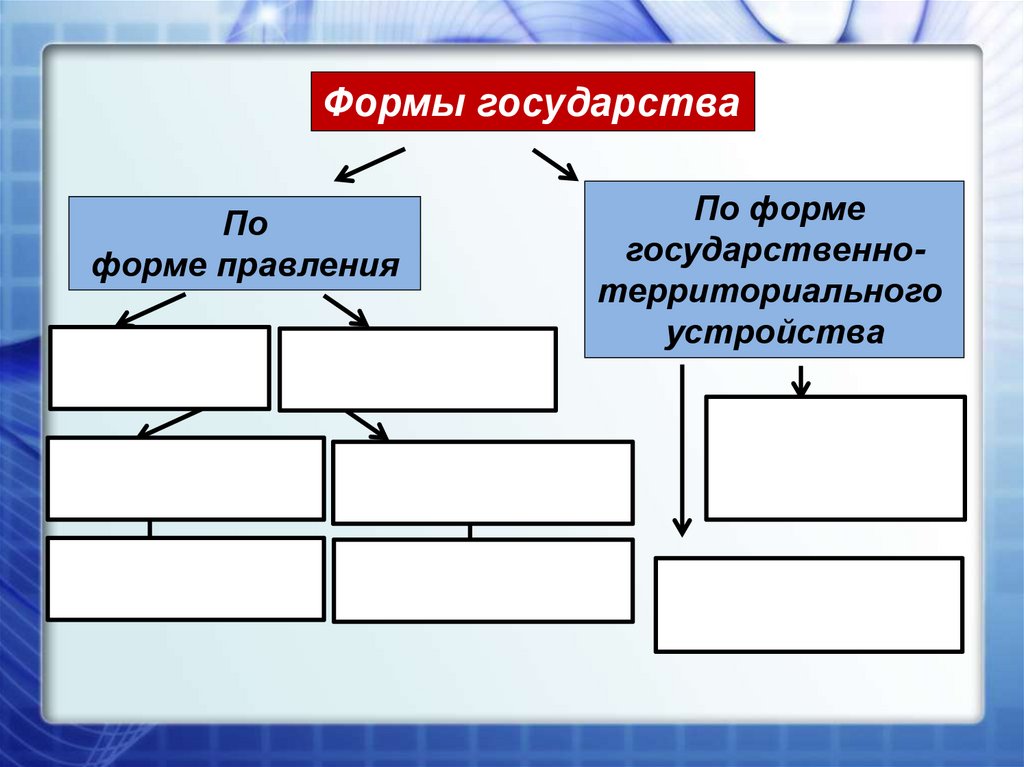 Формы государства

По форме правления

По форме государственно-территориального устройства